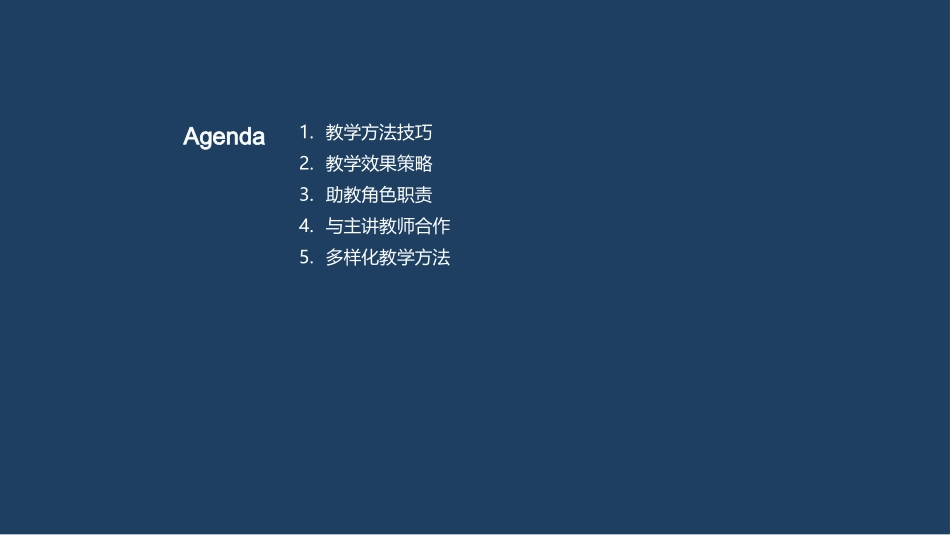 Agenda

1. 教学方法技巧
2. 教学效果策略
3. 助教角色职责
4. 与主讲教师合作
5. 多样化教学方法